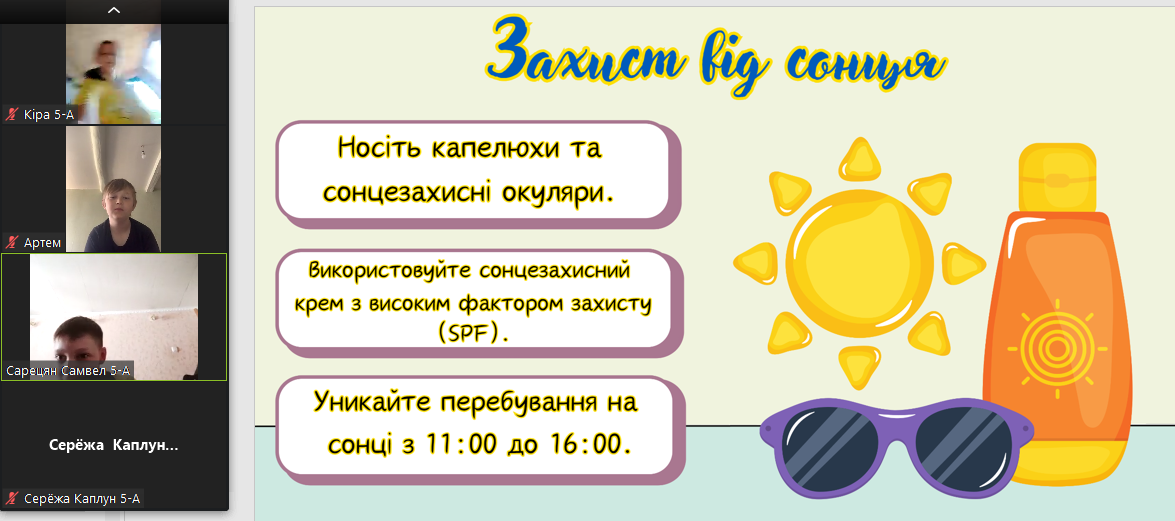 Кіра 5-А

Артем

Сарецян Самвел 5-А

Серёжа Каплун...

Серёжа Каплун 5-А

Захист від сонця

Носіть капелюхи та сонцезахисні окуляри.

Використовуйте сонцезахисний крем з високим фактором захисту (SPF).

Уникайте перебування на сонці з 11:00 до 16:00.